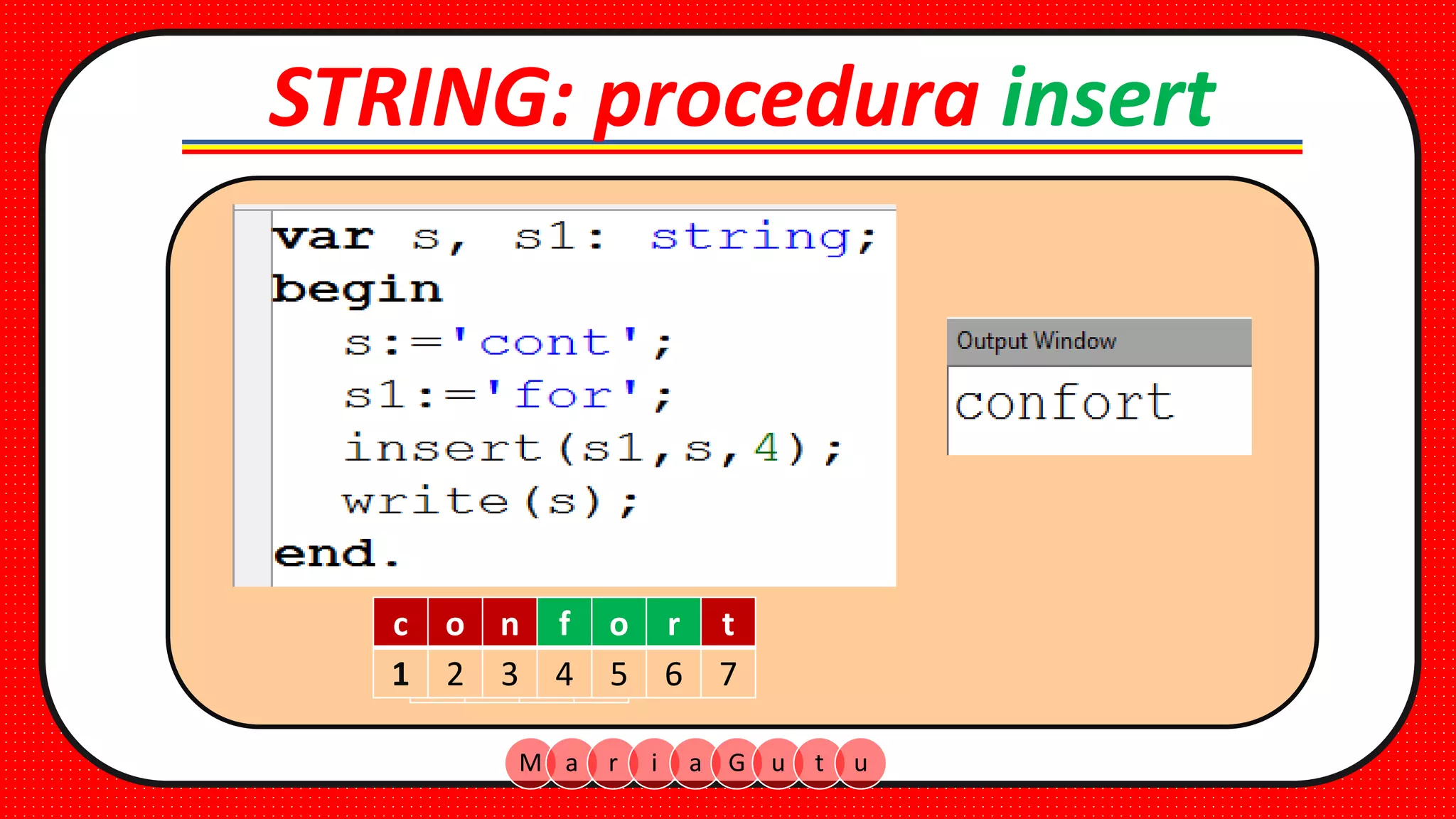 STRING: procedura insert

var s, s1: string;
begin
s:='cont';
s1:='for';
insert(s1,s,4);
write(s);
end.

Output Window
confort

| c | o | n | f | o | r | t |
|---|---|---|---|---|---|---|
| 1 | 2 | 3 | 4 | 5 | 6 | 7 |

M a r i a G u t u